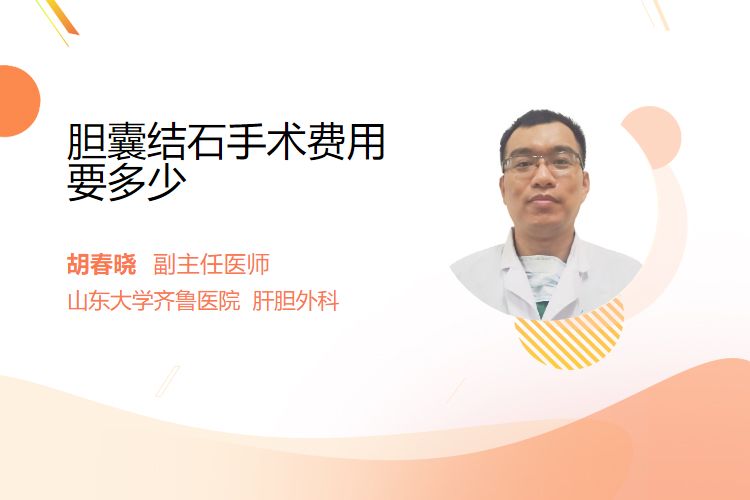 胆囊结石手术费用要多少

胡春晓 副主任医师
山东大学齐鲁医院 肝胆外科